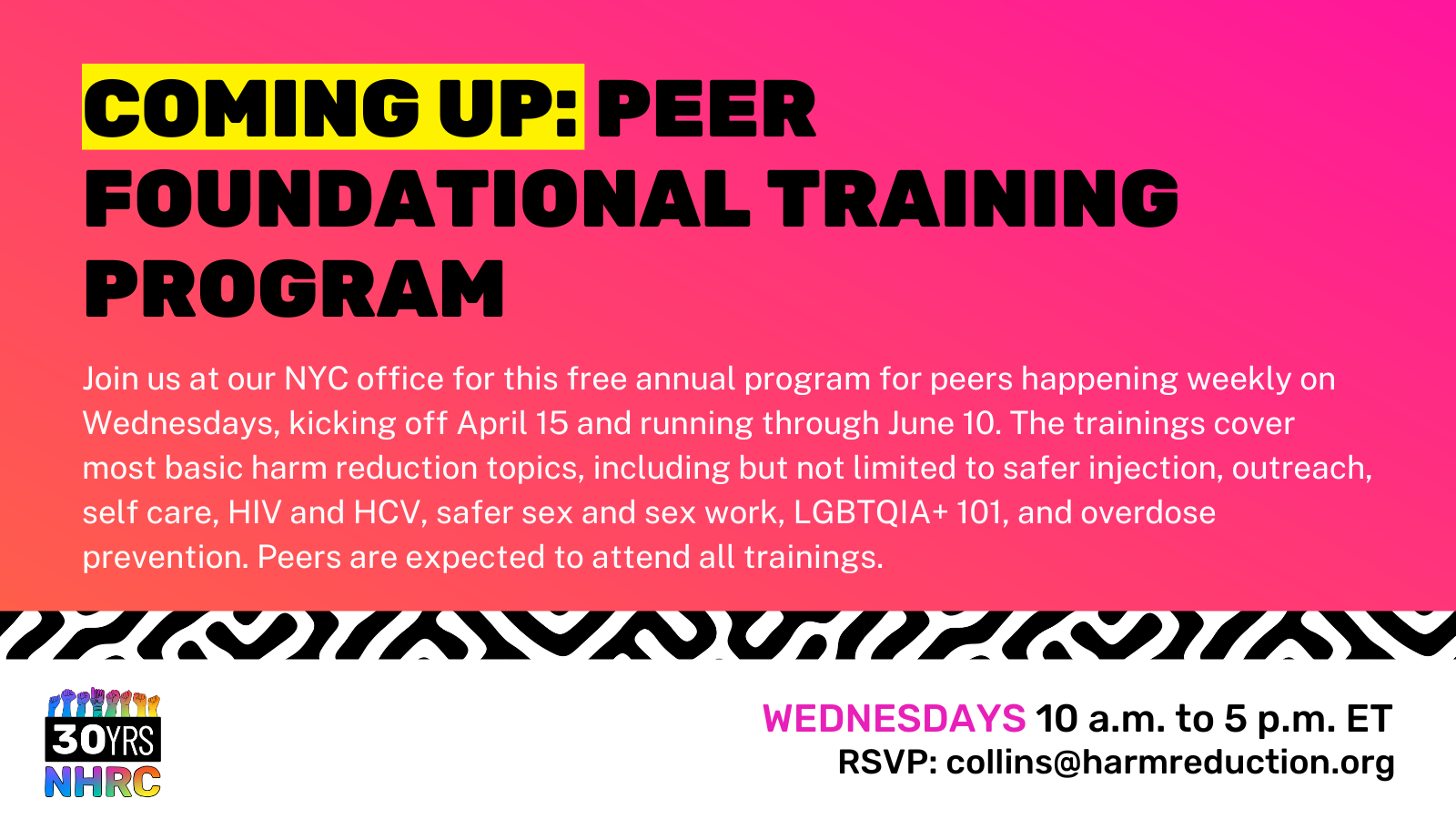 COMING UP: PEER FOUNDATIONAL TRAINING PROGRAM

Join us at our NYC office for this free annual program for peers happening weekly on Wednesdays, kicking off April 15 and running through June 10. The trainings cover most basic harm reduction topics, including but not limited to safer injection, outreach, self care, HIV and HCV, safer sex and sex work, LGBTQIA+ 101, and overdose prevention. Peers are expected to attend all trainings.

30YRS
NHRC

WEDNESDAYS 10 a.m. to 5 p.m. ET
RSVP: collins@harmreduction.org